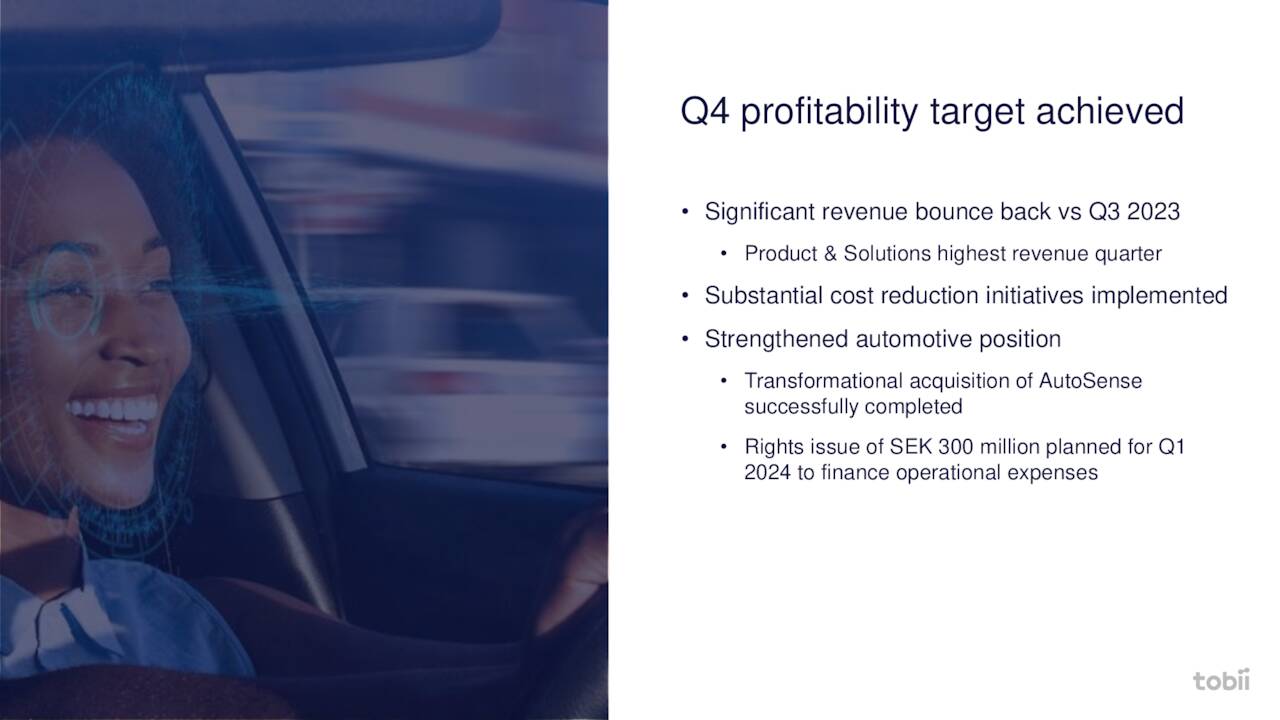 Q4 profitability target achieved

• Significant revenue bounce back vs Q3 2023
  • Product & Solutions highest revenue quarter
• Substantial cost reduction initiatives implemented
• Strengthened automotive position
  • Transformational acquisition of AutoSense successfully completed
  • Rights issue of SEK 300 million planned for Q1 2024 to finance operational expenses

tobii